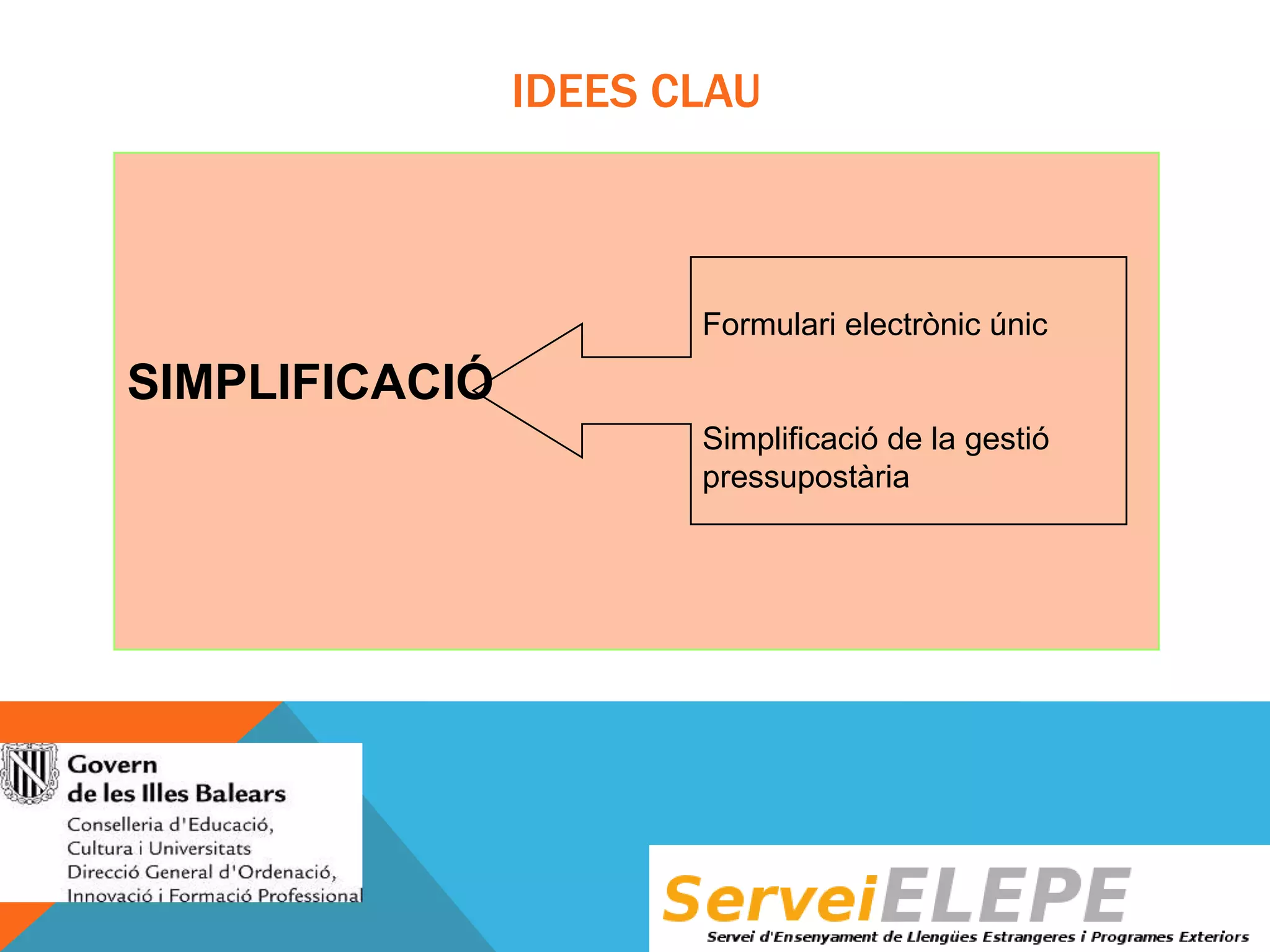 IDEES CLAU

SIMPLIFICACIÓ

Formulari electrònic únic

Simplificació de la gestió pressupostària

Govern de les Illes Balears
Conselleria d'Educació, Cultura i Universitats
Direcció General d'Ordenació, Innovació i Formació Professional

ServeiELEPE
Servei d'Ensenyament de Llengües Estrangeres i Programes Exteriors